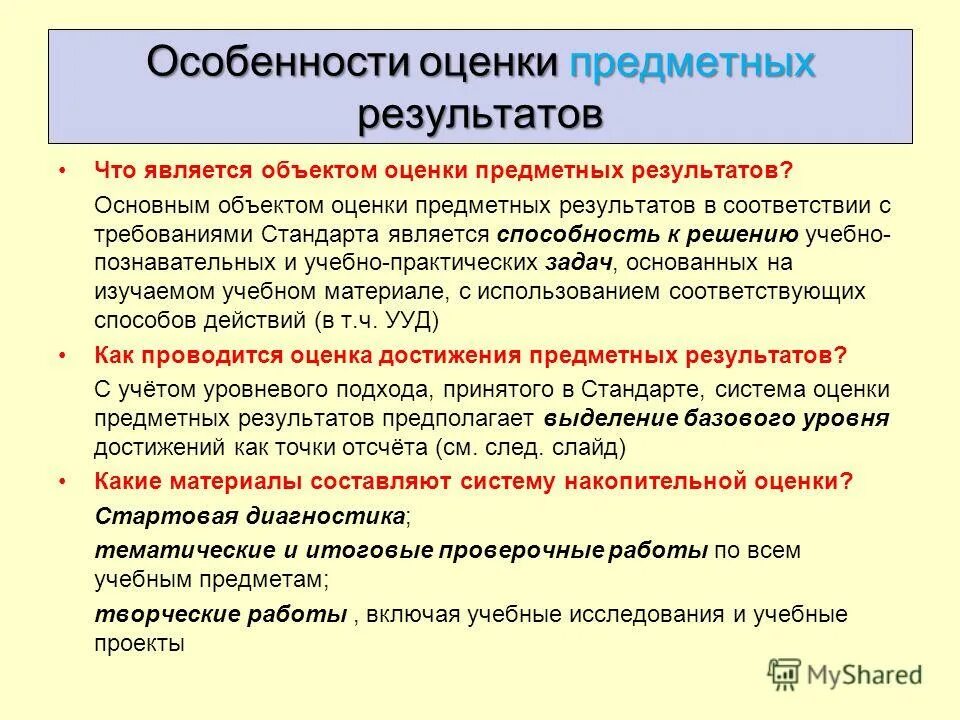 Особенности оценки предметных результатов

• Что является объектом оценки предметных результатов?

Основным объектом оценки предметных результатов в соответствии с требованиями Стандарта является способность к решению учебно-познавательных и учебно-практических задач, основанных на изучаемом учебном материале, с использованием соответствующих способов действий (в т.ч. УУД)

• Как проводится оценка достижения предметных результатов?

С учётом уровневого подхода, принятого в Стандарте, система оценки предметных результатов предполагает выделение базового уровня достижений как точки отсчёта (см. след. слайд)

• Какие материалы составляют систему накопительной оценки?

Стартовая диагностика;

тематические и итоговые проверочные работы по всем учебным предметам;

творческие работы , включая учебные исследования и учебные проекты

MyShared